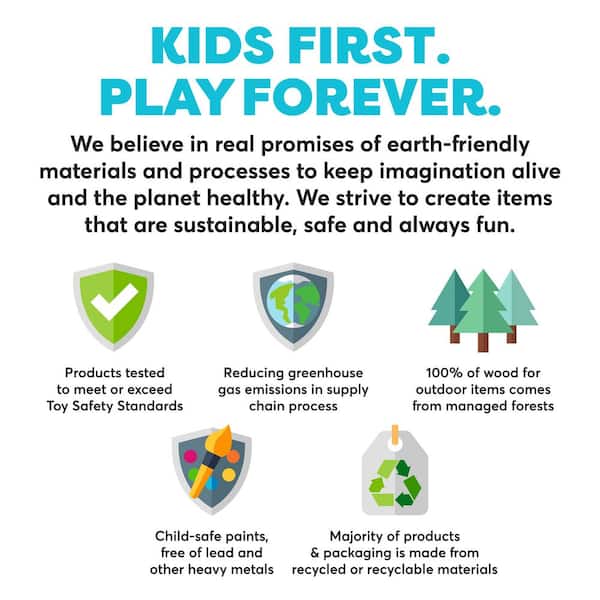 KIDS FIRST.
PLAY FOREVER.

We believe in real promises of earth-friendly materials and processes to keep imagination alive and the planet healthy. We strive to create items that are sustainable, safe and always fun.

Products tested to meet or exceed Toy Safety Standards

Reducing greenhouse gas emissions in supply chain process

100% of wood for outdoor items comes from managed forests

Child-safe paints, free of lead and other heavy metals

Majority of products & packaging is made from recycled or recyclable materials